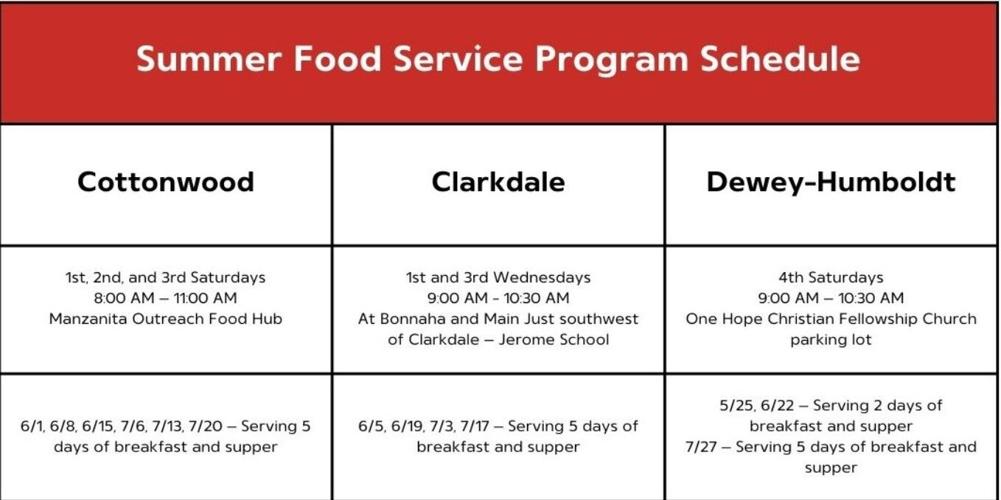 Summer Food Service Program Schedule

| Cottonwood | Clarkdale | Dewey-Humboldt |
|---|---|---|
| 1st, 2nd, and 3rd Saturdays 8:00 AM – 11:00 AM Manzanita Outreach Food Hub | 1st and 3rd Wednesdays 9:00 AM - 10:30 AM At Bonnaha and Main Just southwest of Clarkdale – Jerome School | 4th Saturdays 9:00 AM – 10:30 AM One Hope Christian Fellowship Church parking lot |
| 6/1, 6/8, 6/15, 7/6, 7/13, 7/20 – Serving 5 days of breakfast and supper | 6/5, 6/19, 7/3, 7/17 – Serving 5 days of breakfast and supper | 5/25, 6/22 – Serving 2 days of breakfast and supper 7/27 – Serving 5 days of breakfast and supper |